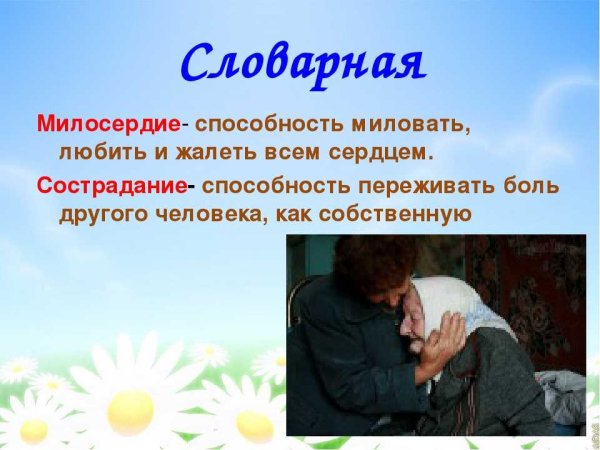 Словарная

Милосердие- способность миловать, любить и жалеть всем сердцем.

Сострадание- способность переживать боль другого человека, как собственную